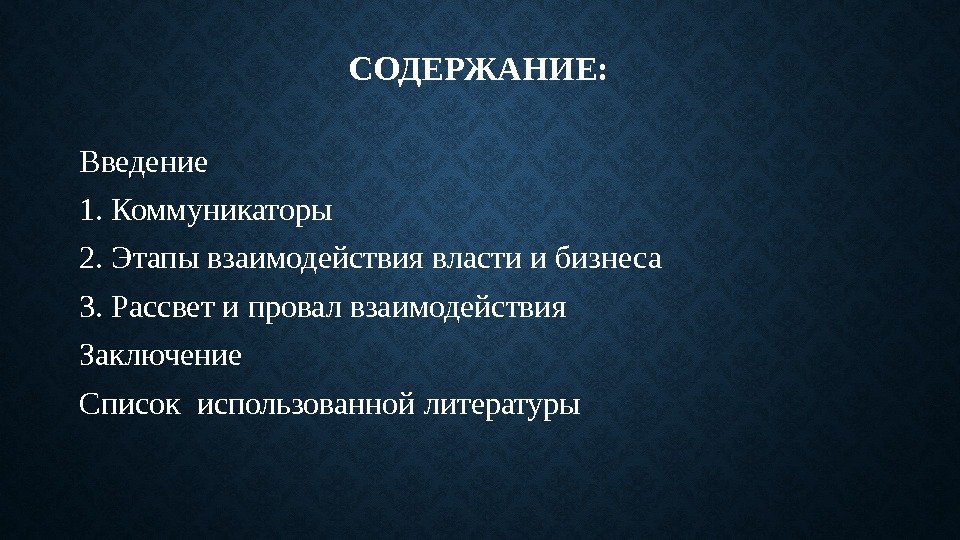 СОДЕРЖАНИЕ:

Введение

1. Коммуникаторы

2. Этапы взаимодействия власти и бизнеса

3. Рассвет и провал взаимодействия

Заключение

Список  использованной литературы